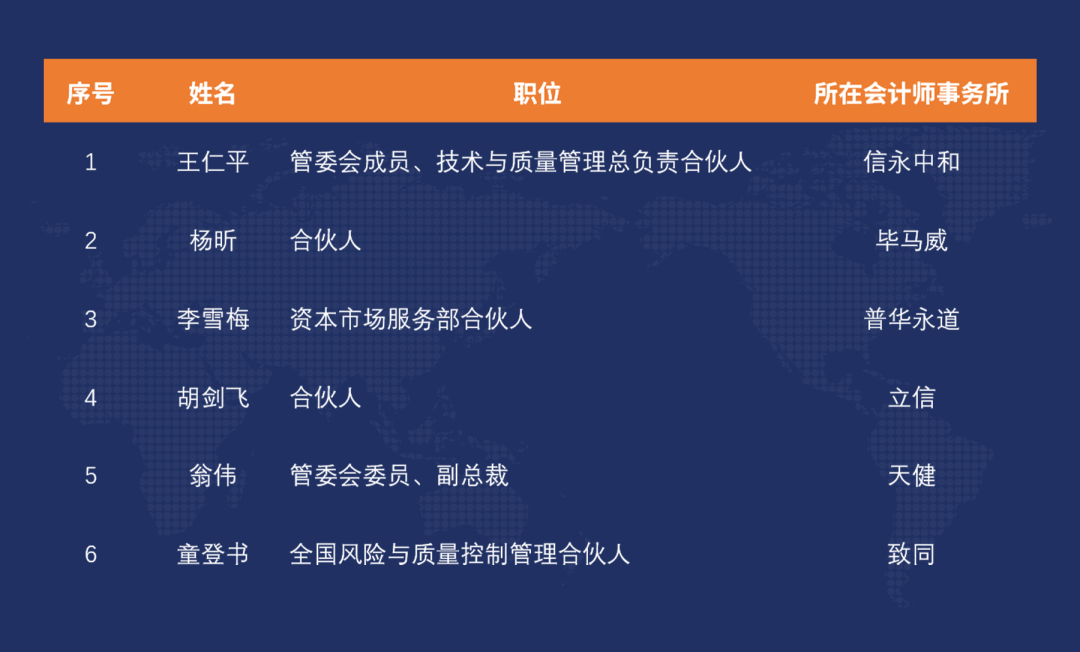 | 序号 | 姓名 | 职位 | 所在会计师事务所 |
|---|---|---|---|
| 1 | 王仁平 | 管委会成员、技术与质量管理总负责合伙人 | 信永中和 |
| 2 | 杨昕 | 合伙人 | 毕马威 |
| 3 | 李雪梅 | 资本市场服务部合伙人 | 普华永道 |
| 4 | 胡剑飞 | 合伙人 | 立信 |
| 5 | 翁伟 | 管委会委员、副总裁 | 天健 |
| 6 | 童登书 | 全国风险与质量控制管理合伙人 | 致同 |